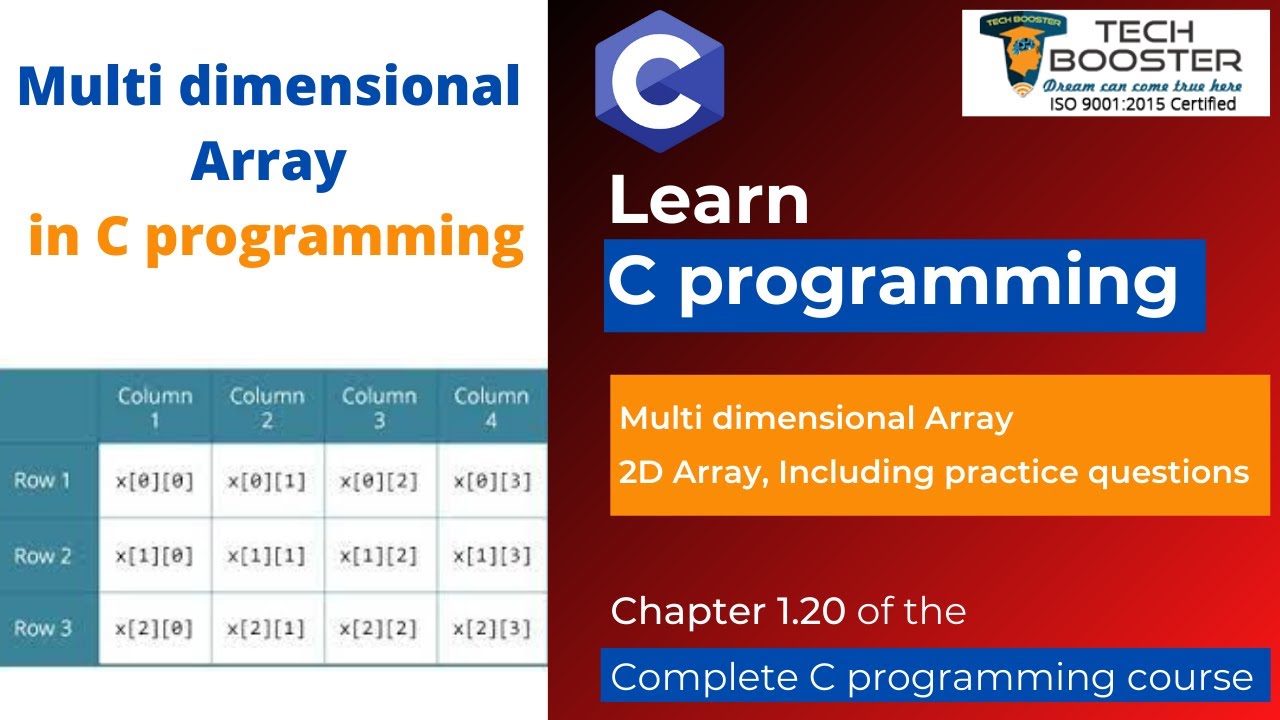 Multi dimensional Array in C programming

| | Column 1 | Column 2 | Column 3 | Column 4 |
|---|---|---|---|---|
| Row 1 | x[0][0] | x[0][1] | x[0][2] | x[0][3] |
| Row 2 | x[1][0] | x[1][1] | x[1][2] | x[1][3] |
| Row 3 | x[2][0] | x[2][1] | x[2][2] | x[2][3] |

C

TECH BOOSTER
TECH BOOSTER
Dream can come true here
ISO 9001:2015 Certified

Learn
C programming

Multi dimensional Array
2D Array, Including practice questions

Chapter 1.20 of the
Complete C programming course